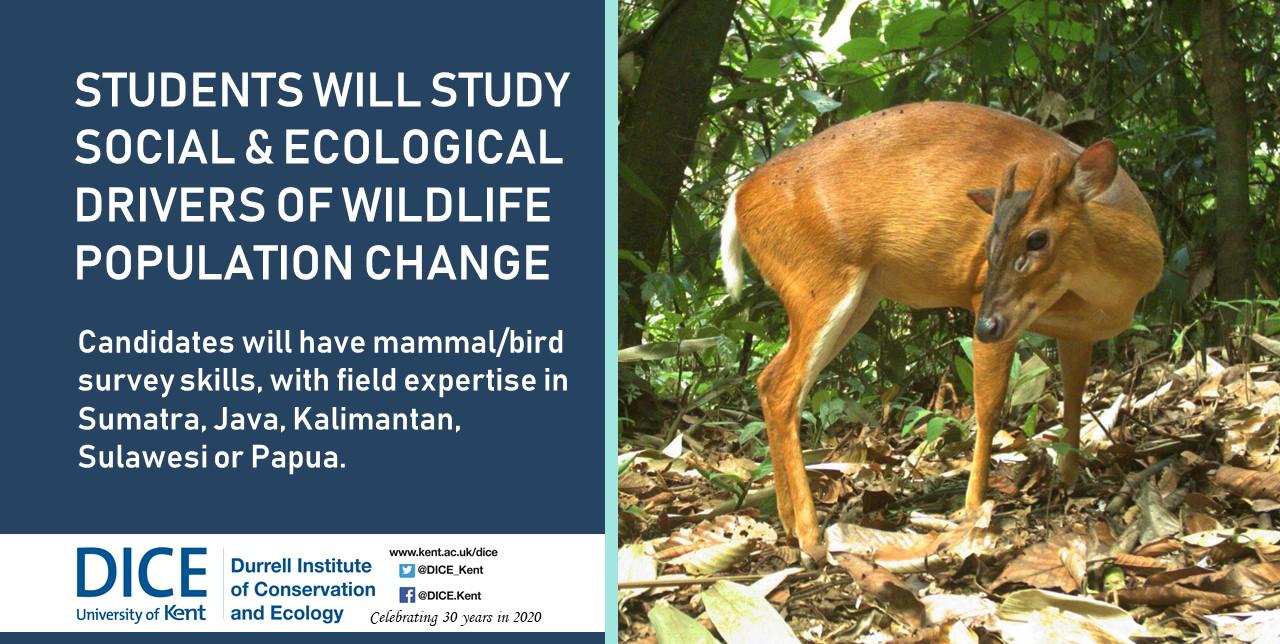 STUDENTS WILL STUDY SOCIAL & ECOLOGICAL DRIVERS OF WILDLIFE POPULATION CHANGE

Candidates will have mammal/bird survey skills, with field expertise in Sumatra, Java, Kalimantan, Sulawesi or Papua.

DICE
University of Kent

Durrell Institute of Conservation and Ecology

www.kent.ac.uk/dice
@DICE_Kent
@DICE.Kent
Celebrating 30 years in 2020